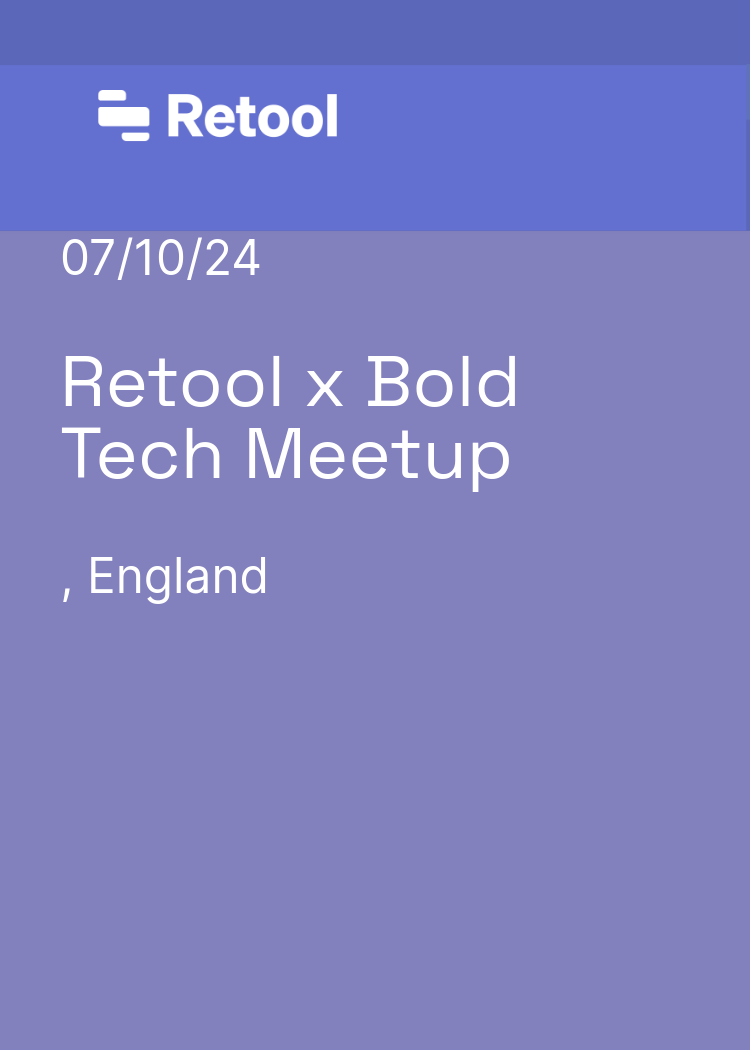 Retool

07/10/24

Retool x Bold Tech Meetup

, England